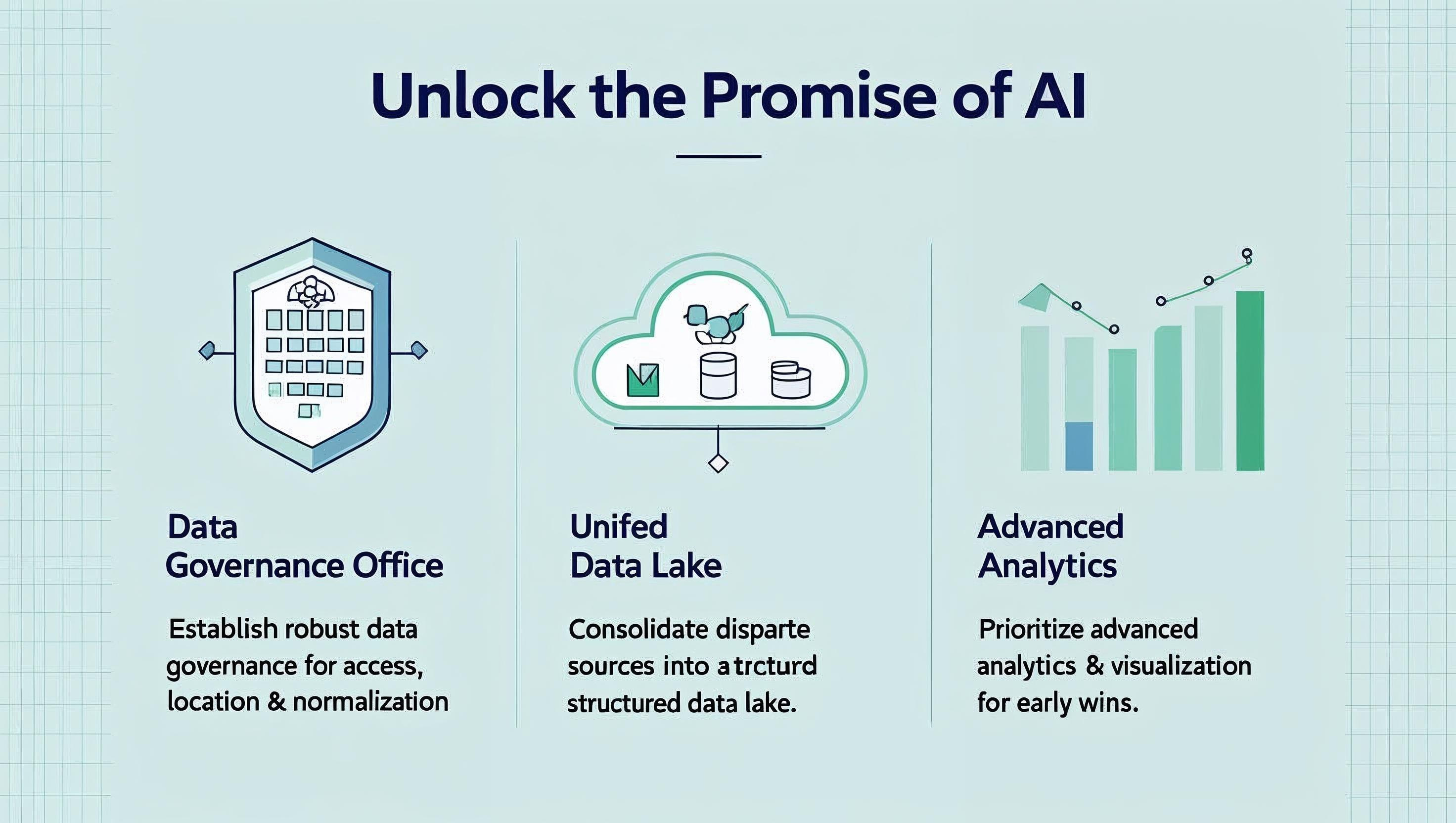 Unlock the Promise of AI

Data
Governance Office

Establish robust data governance for access, location & normalization

Unifed
Data Lake

Consolidate disparte sources into a trcturd structured data lake.

Advanced
Analytics

Prioritize advanced analytics & visualization for early wins.